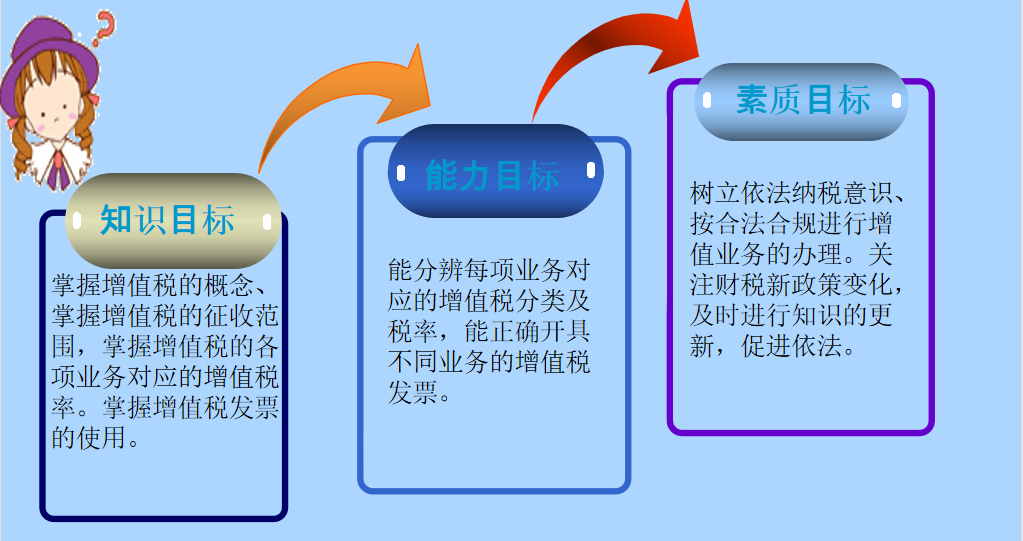 知识目标

掌握增值税的概念、掌握增值税的征收范围，掌握增值税的各项业务对应的增值税率。掌握增值税发票的使用。

能力目标

能分辨每项业务对应的增值税分类及税率，能正确开具不同业务的增值税发票。

素质目标

树立依法纳税意识、按合法合规进行增值业务的办理。关注财税新政策变化，及时进行知识的更新，促进依法。